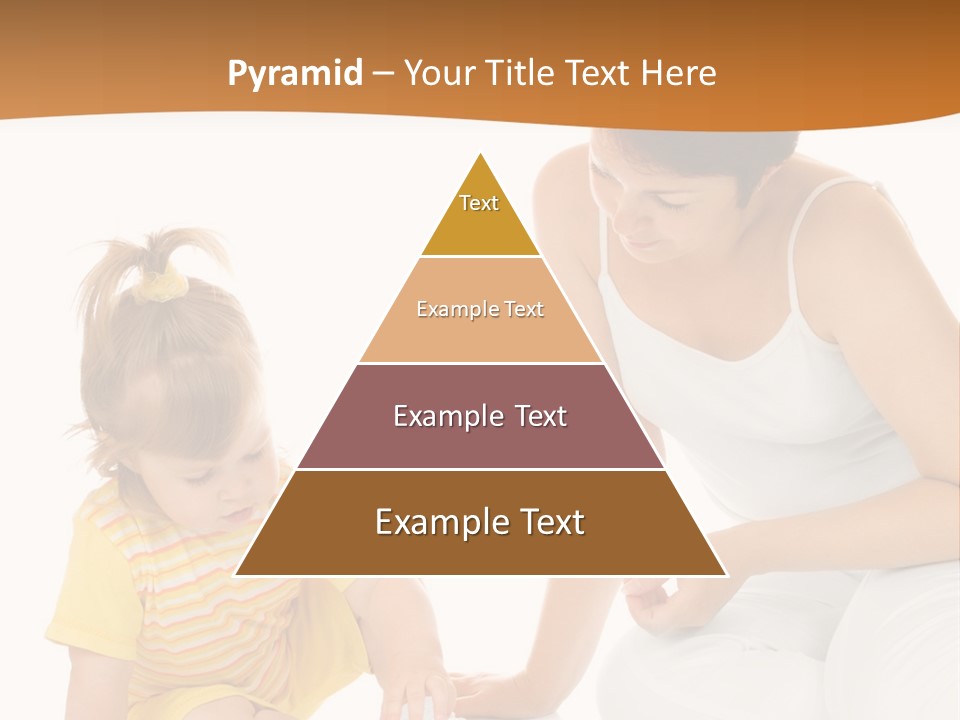 Pyramid – Your Title Text Here

Text

Example Text

Example Text

Example Text